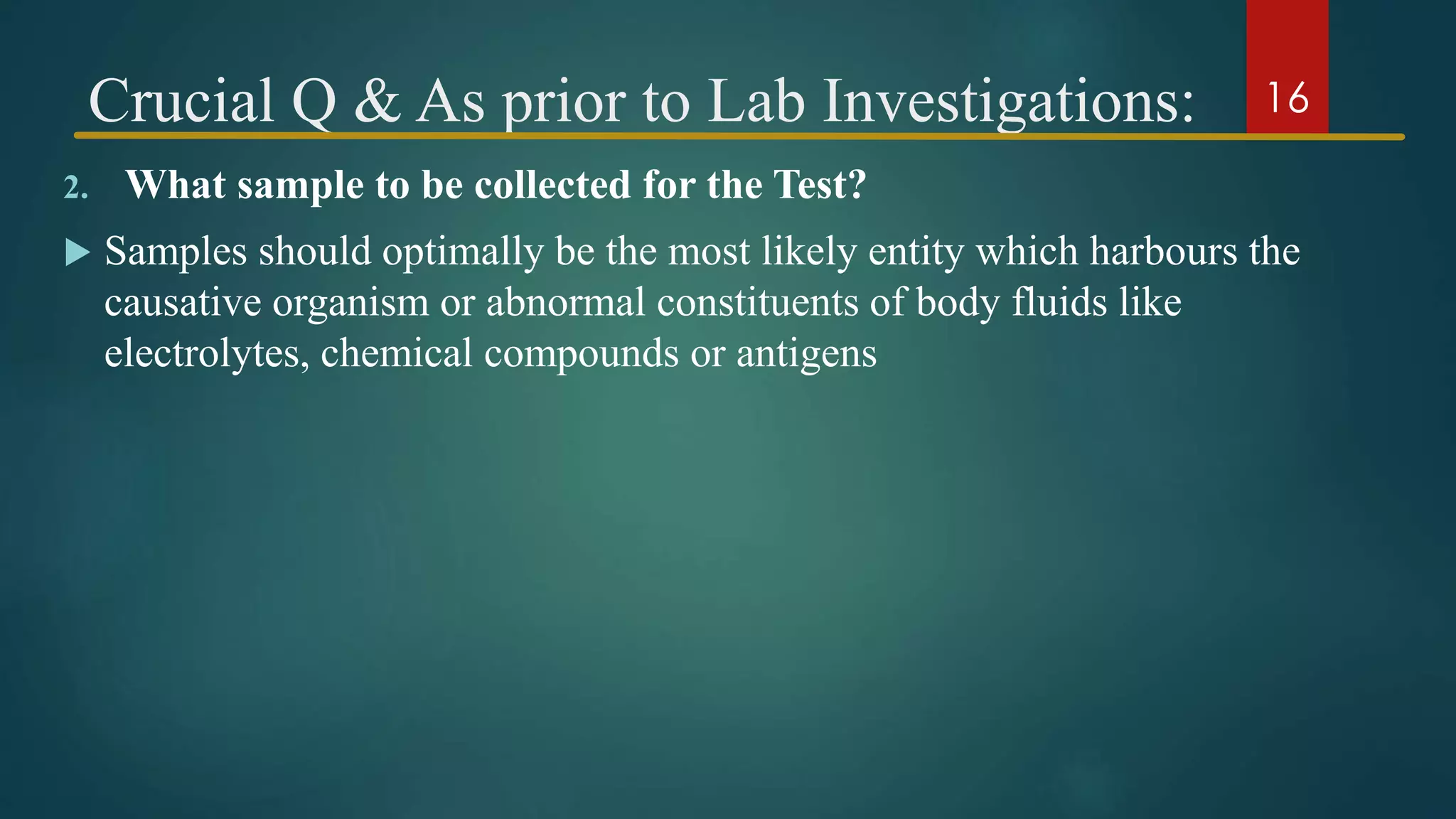 Crucial Q & As prior to Lab Investigations:

16

2. What sample to be collected for the Test?

Samples should optimally be the most likely entity which harbours the causative organism or abnormal constituents of body fluids like electrolytes, chemical compounds or antigens